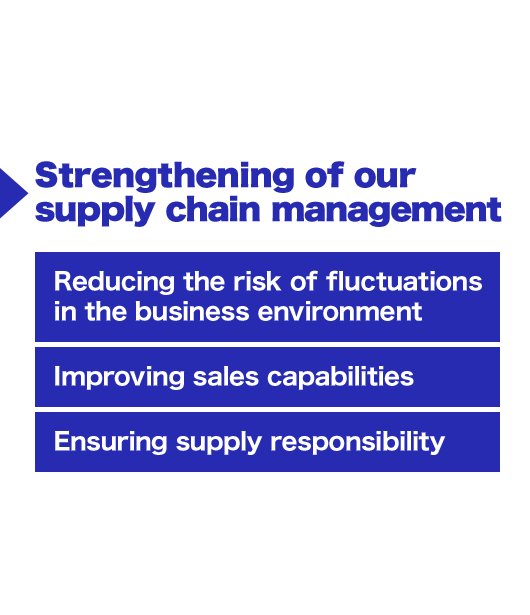 Strengthening of our supply chain management

Reducing the risk of fluctuations in the business environment

Improving sales capabilities

Ensuring supply responsibility